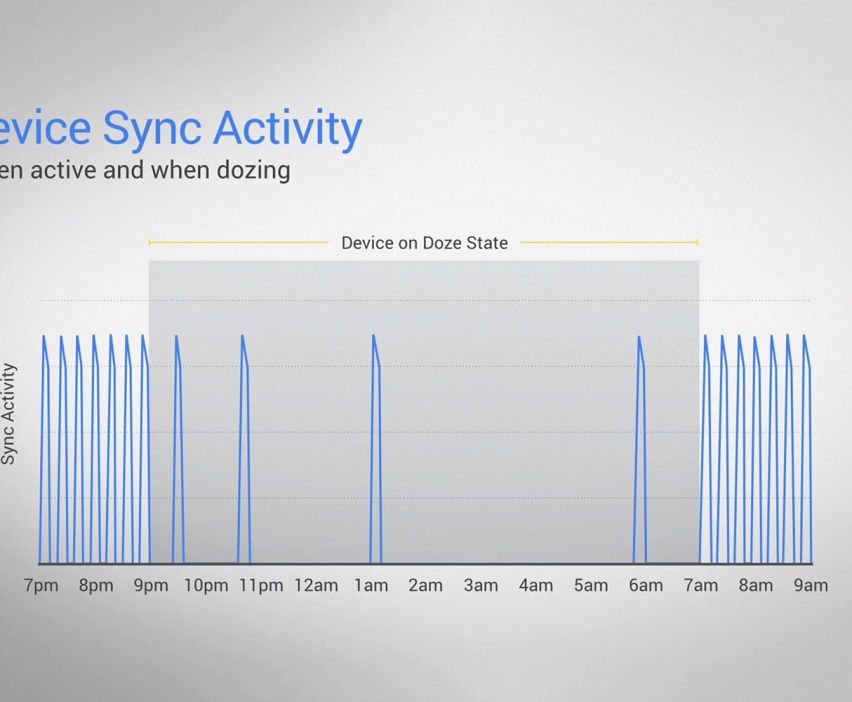 evice Sync Activity
en active and when dozing

Device on Doze State

Sync Activity

7pm 8pm 9pm 10pm 11pm 12am 1am 2am 3am 4am 5am 6am 7am 8am 9am